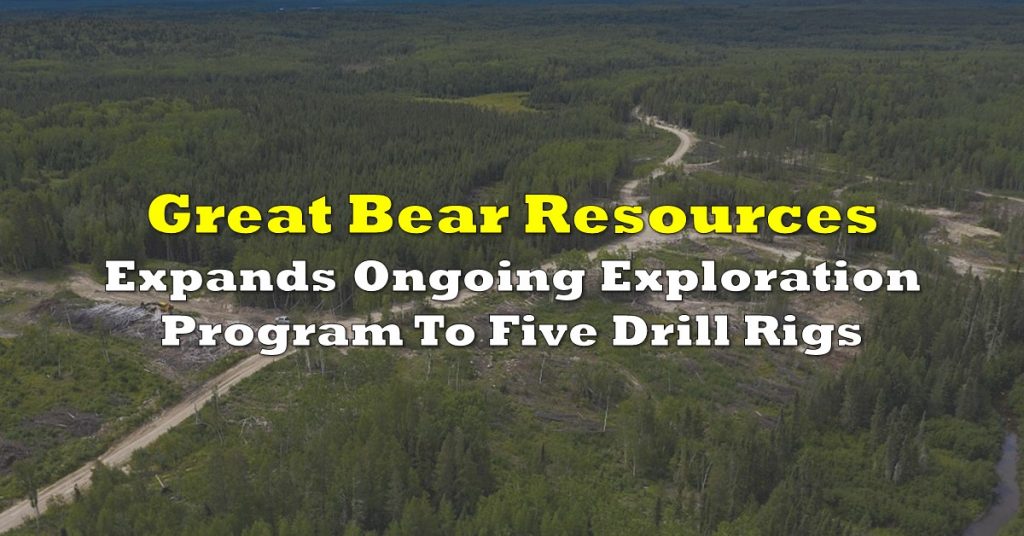 Great Bear Resources

Expands Ongoing Exploration Program To Five Drill Rigs